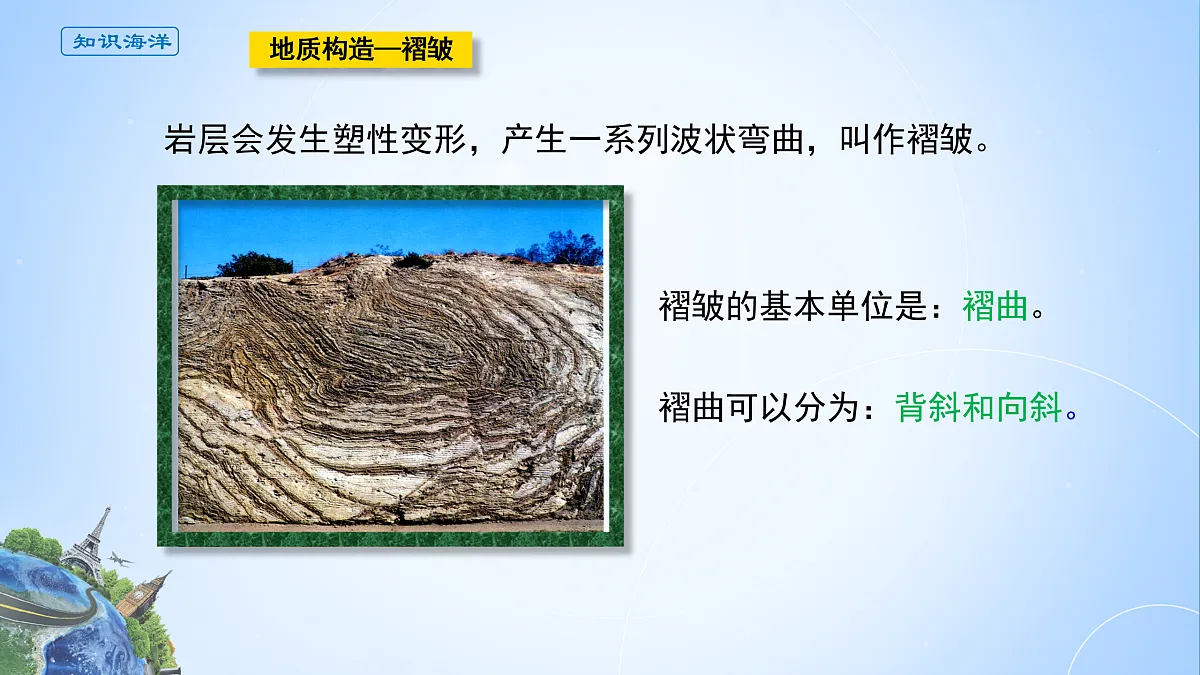 知识海洋

地质构造—褶皱

岩层会发生塑性变形，产生一系列波状弯曲，叫作褶皱。

褶皱的基本单位是：褶曲。

褶曲可以分为：背斜和向斜。